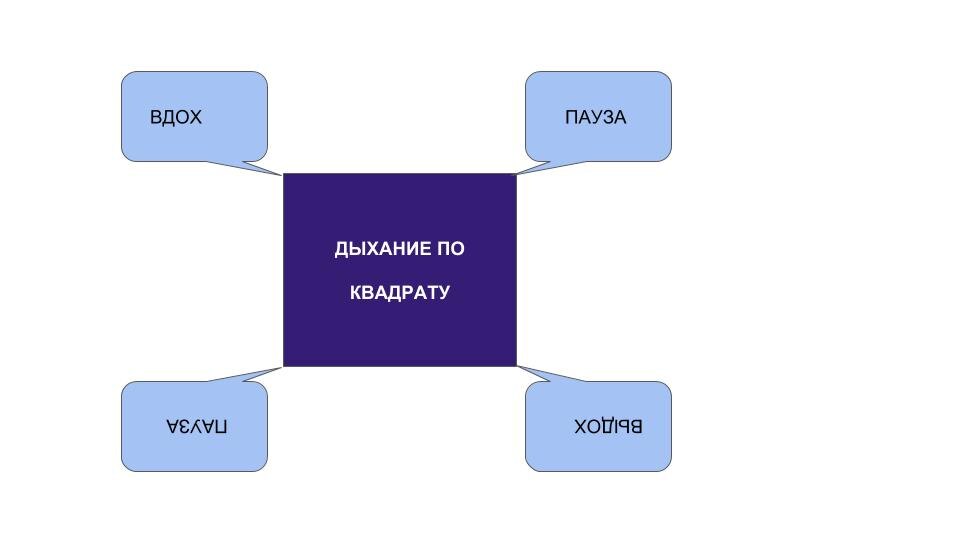 ВДОХ

ПАУЗА

ДЫХАНИЕ ПО КВАДРАТУ

ПАУЗА

ВЫДОХ